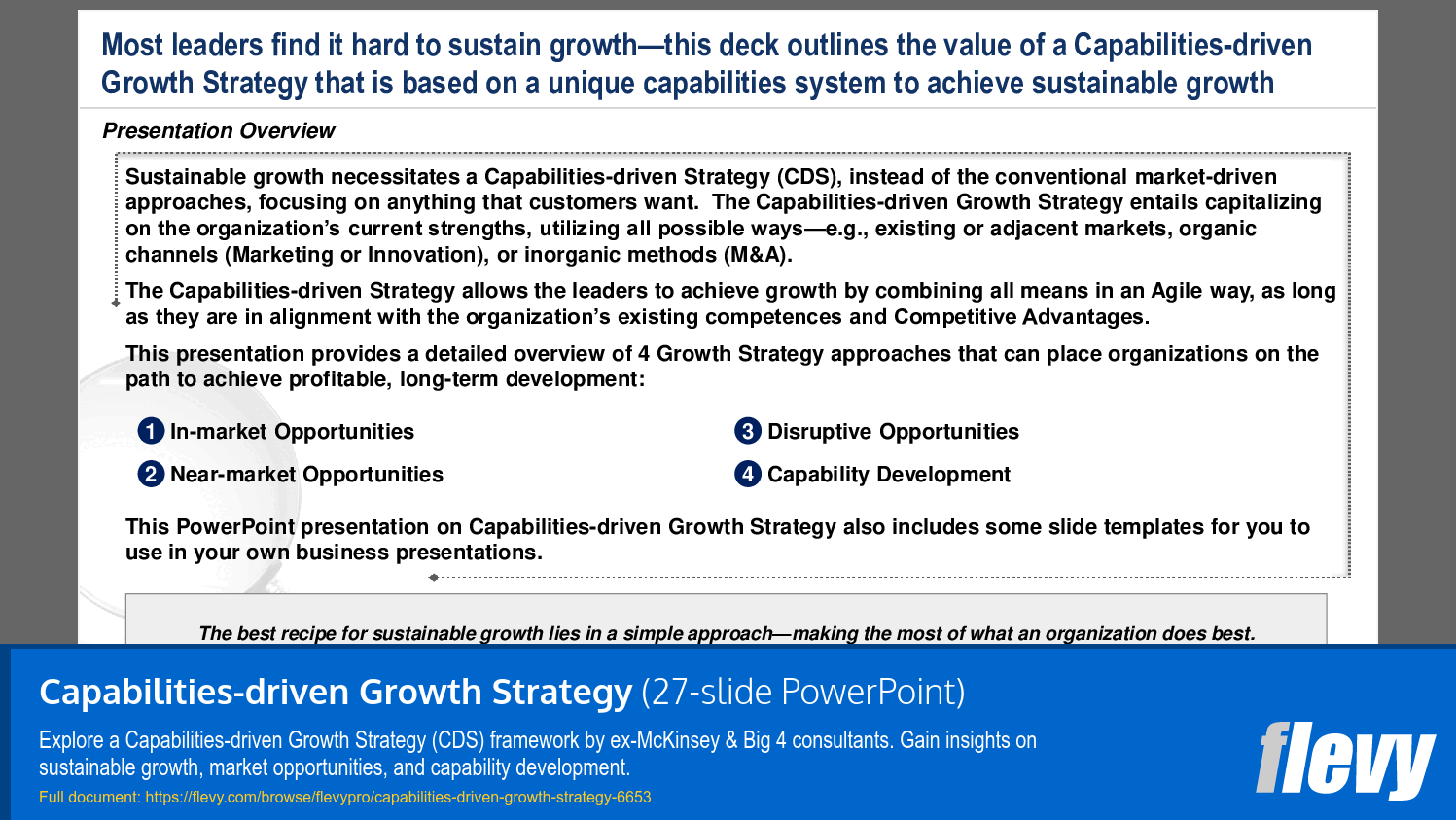 Most leaders find it hard to sustain growth—this deck outlines the value of a Capabilities-driven Growth Strategy that is based on a unique capabilities system to achieve sustainable growth

Presentation Overview

Sustainable growth necessitates a Capabilities-driven Strategy (CDS), instead of the conventional market-driven approaches, focusing on anything that customers want. The Capabilities-driven Growth Strategy entails capitalizing on the organization's current strengths, utilizing all possible ways—e.g., existing or adjacent markets, organic channels (Marketing or Innovation), or inorganic methods (M&A).

The Capabilities-driven Strategy allows the leaders to achieve growth by combining all means in an Agile way, as long as they are in alignment with the organization's existing competences and Competitive Advantages.

This presentation provides a detailed overview of 4 Growth Strategy approaches that can place organizations on the path to achieve profitable, long-term development:

1 In-market Opportunities

2 Near-market Opportunities

3 Disruptive Opportunities

4 Capability Development

This PowerPoint presentation on Capabilities-driven Growth Strategy also includes some slide templates for you to use in your own business presentations.

The best recipe for sustainable growth lies in a simple approach—making the most of what an organization does best.

Capabilities-driven Growth Strategy (27-slide PowerPoint)

Explore a Capabilities-driven Growth Strategy (CDS) framework by ex-McKinsey & Big 4 consultants. Gain insights on sustainable growth, market opportunities, and capability development.

Full document: https://flevy.com/browse/flevypro/capabilities-driven-growth-strategy-6653

flevy